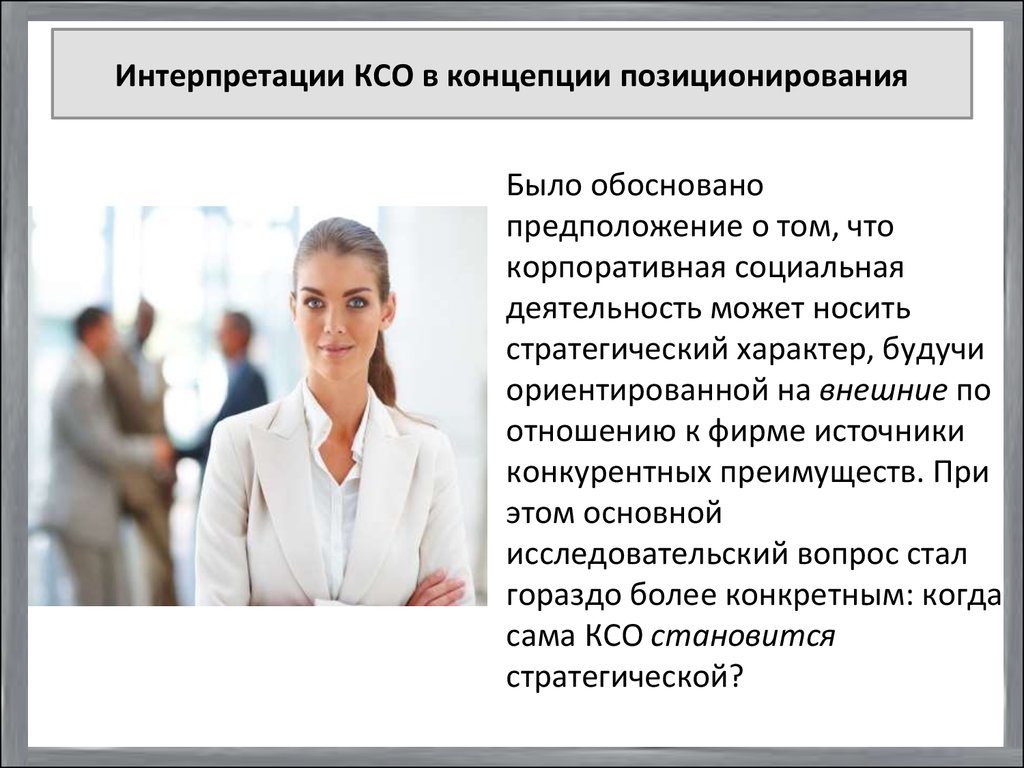 Интерпретации КСО в концепции позиционирования

Было обосновано предположение о том, что корпоративная социальная деятельность может носить стратегический характер, будучи ориентированной на внешние по отношению к фирме источники конкурентных преимуществ. При этом основной исследовательский вопрос стал гораздо более конкретным: когда сама КСО становится стратегической?